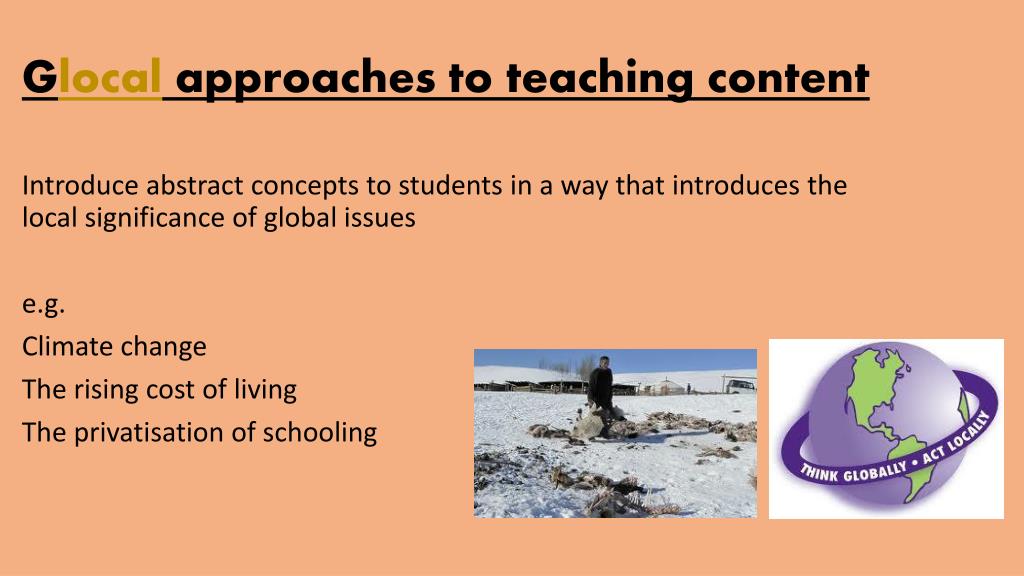 Glocal approaches to teaching content

Introduce abstract concepts to students in a way that introduces the local significance of global issues

e.g.
Climate change
The rising cost of living
The privatisation of schooling

THINK GLOBALLY • ACT LOCALLY